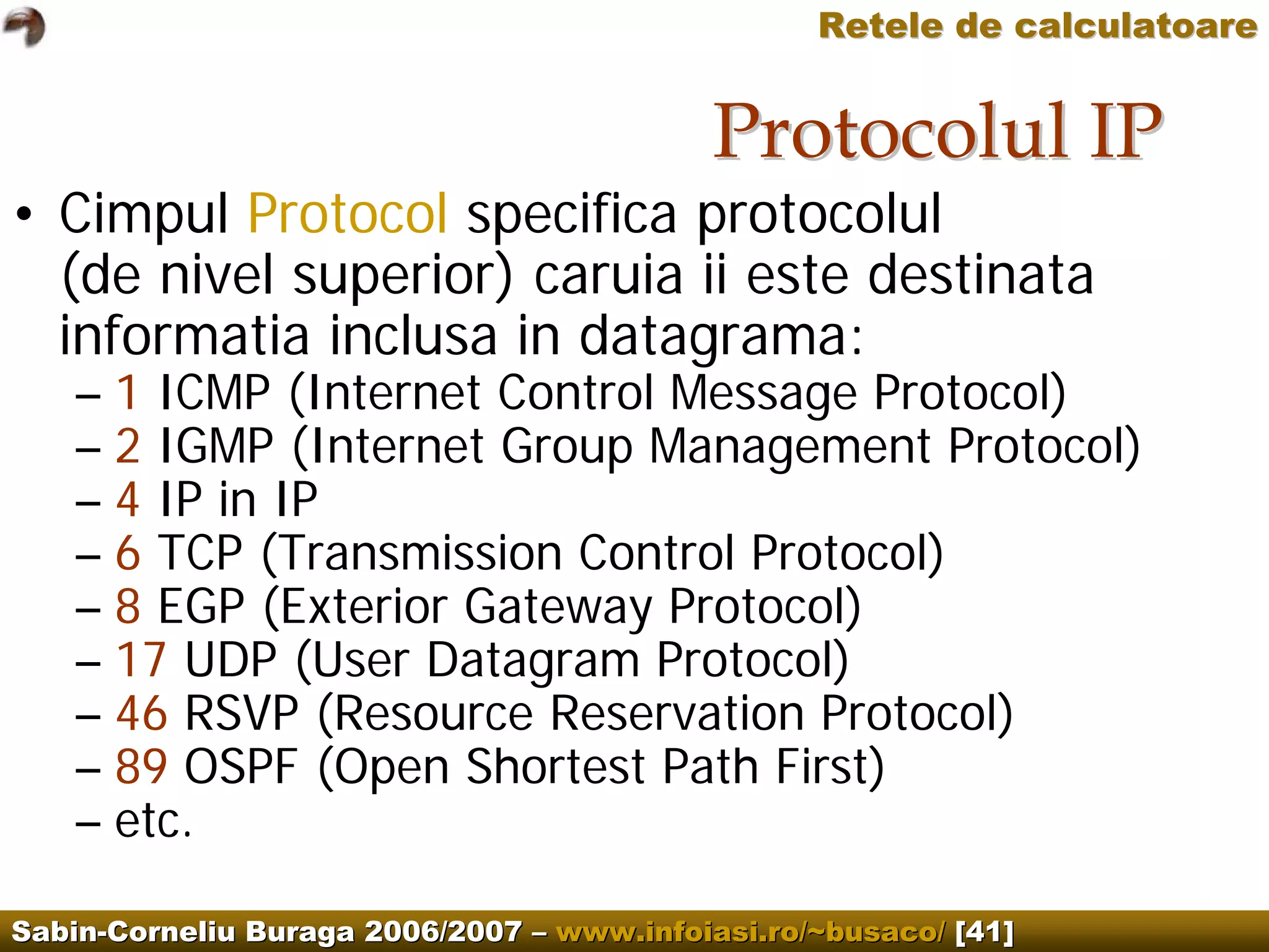 Retele de calculatoare

Protocolul IP

• Cimpul Protocol specifica protocolul (de nivel superior) caruia ii este destinata informatia inclusa in datagrama:
– 1 ICMP (Internet Control Message Protocol)
– 2 IGMP (Internet Group Management Protocol)
– 4 IP in IP
– 6 TCP (Transmission Control Protocol)
– 8 EGP (Exterior Gateway Protocol)
– 17 UDP (User Datagram Protocol)
– 46 RSVP (Resource Reservation Protocol)
– 89 OSPF (Open Shortest Path First)
– etc.

Sabin-Corneliu Buraga 2006/2007 – www.infoiasi.ro/~busaco/ [41]